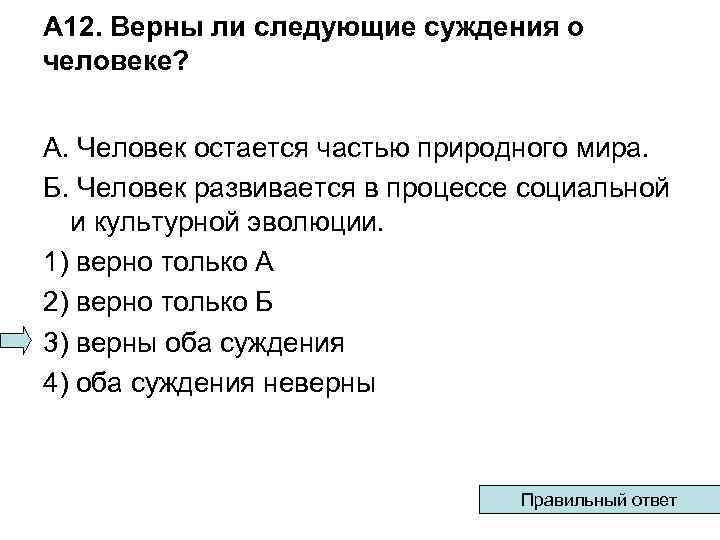 А12. Верны ли следующие суждения о человеке?

А. Человек остается частью природного мира.
Б. Человек развивается в процессе социальной и культурной эволюции.
1) верно только А
2) верно только Б
3) верны оба суждения
4) оба суждения неверны

Правильный ответ